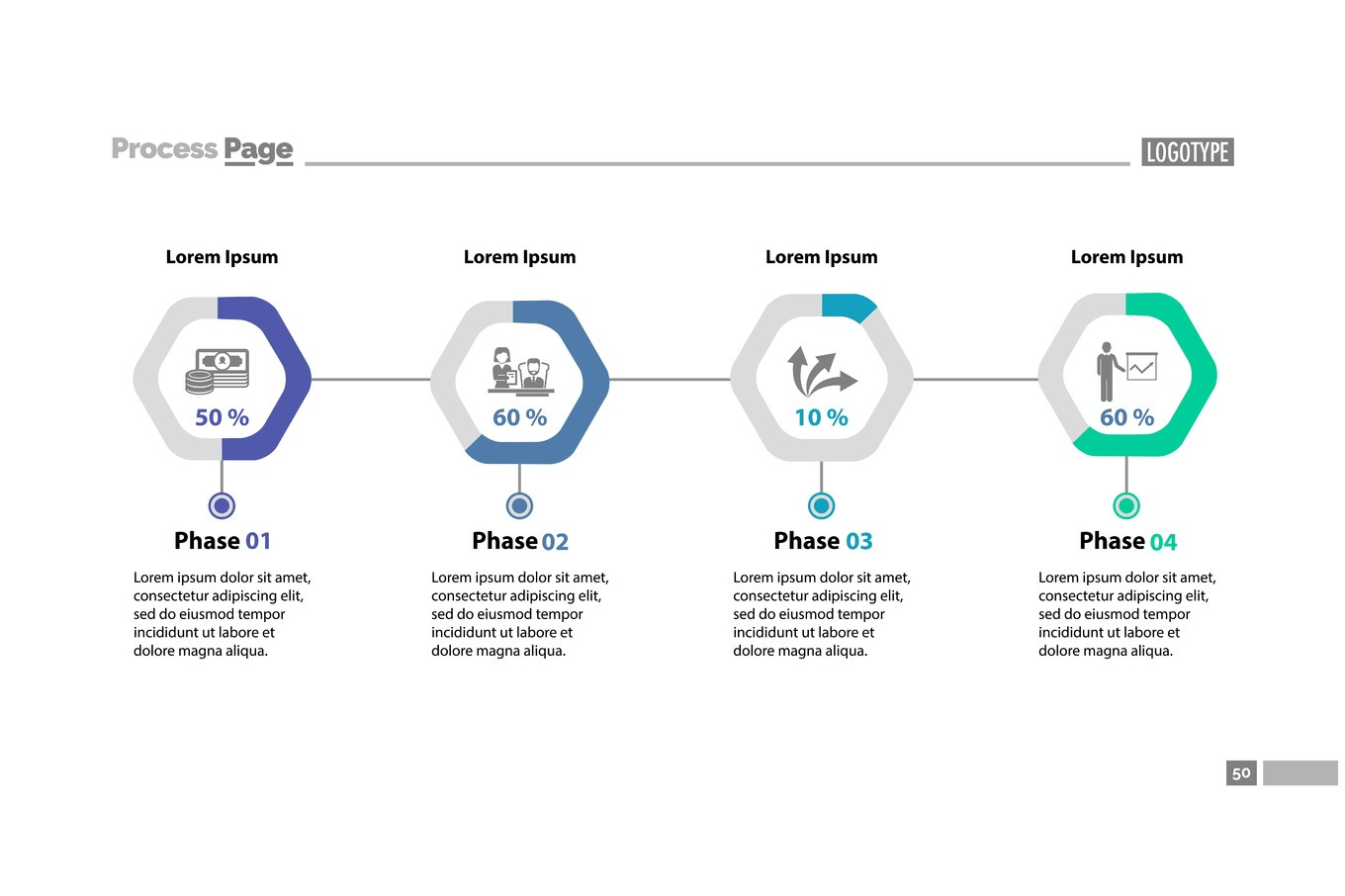 Process Page

LOGOTYPE

Lorem Ipsum

50 %

Phase 01

Lorem ipsum dolor sit amet, consectetur adipiscing elit, sed do eiusmod tempor incididunt ut labore et dolore magna aliqua.

Lorem Ipsum

60 %

Phase 02

Lorem ipsum dolor sit amet, consectetur adipiscing elit, sed do eiusmod tempor incididunt ut labore et dolore magna aliqua.

Lorem Ipsum

10 %

Phase 03

Lorem ipsum dolor sit amet, consectetur adipiscing elit, sed do eiusmod tempor incididunt ut labore et dolore magna aliqua.

Lorem Ipsum

60 %

Phase 04

Lorem ipsum dolor sit amet, consectetur adipiscing elit, sed do eiusmod tempor incididunt ut labore et dolore magna aliqua.

50